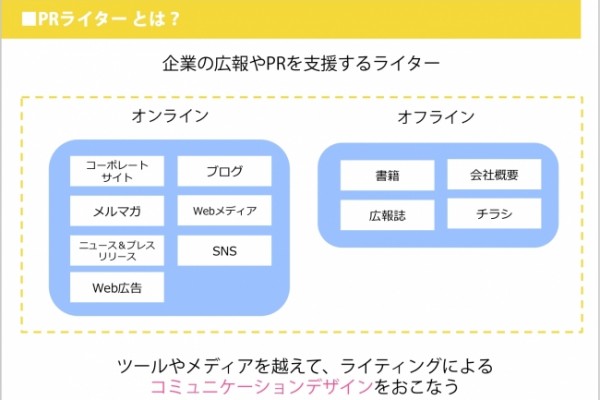 ■PRライター とは？

企業の広報やPRを支援するライター

オンライン

コーポレートサイト

ブログ

メルマガ

Webメディア

ニュース&プレスリリース

SNS

Web広告

オフライン

書籍

会社概要

広報誌

チラシ

ツールやメディアを越えて、ライティングによるコミュニケーションデザインをおこなう